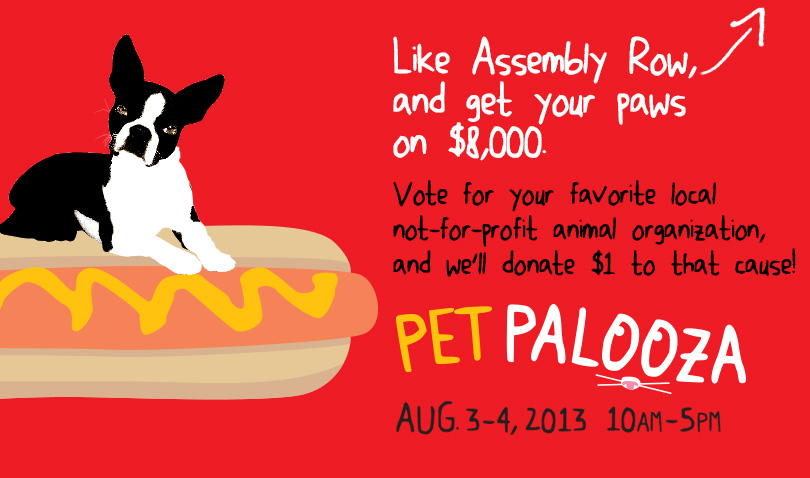 Like Assembly Row, and get your paws on $8,000.

Vote for your favorite local not-for-profit animal organization, and we'll donate $1 to that cause!

PET PALOOZA

AUG. 3-4, 2013 10AM-5PM